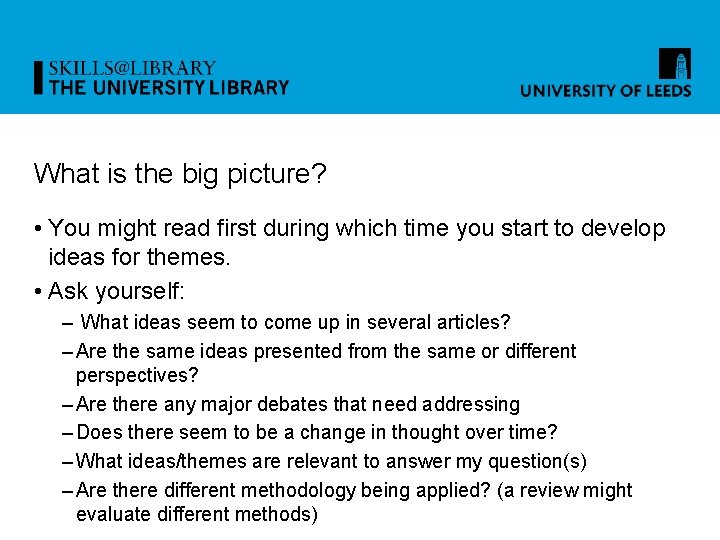 SKILLS@LIBRARY
THE UNIVERSITY LIBRARY

UNIVERSITY OF LEEDS

What is the big picture?

• You might read first during which time you start to develop ideas for themes.

• Ask yourself:

– What ideas seem to come up in several articles?

– Are the same ideas presented from the same or different perspectives?

– Are there any major debates that need addressing

– Does there seem to be a change in thought over time?

– What ideas/themes are relevant to answer my question(s)

– Are there different methodology being applied? (a review might evaluate different methods)